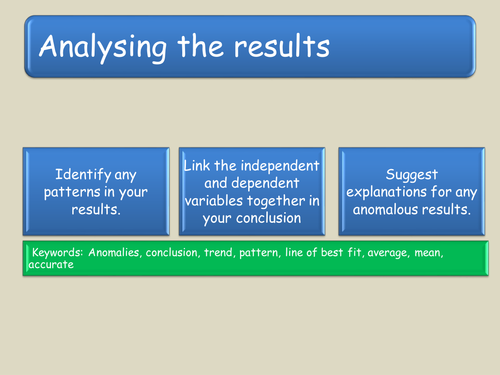 Analysing the results

Identify any patterns in your results.

Link the independent and dependent variables together in your conclusion

Suggest explanations for any anomalous results.

Keywords: Anomalies, conclusion, trend, pattern, line of best fit, average, mean, accurate